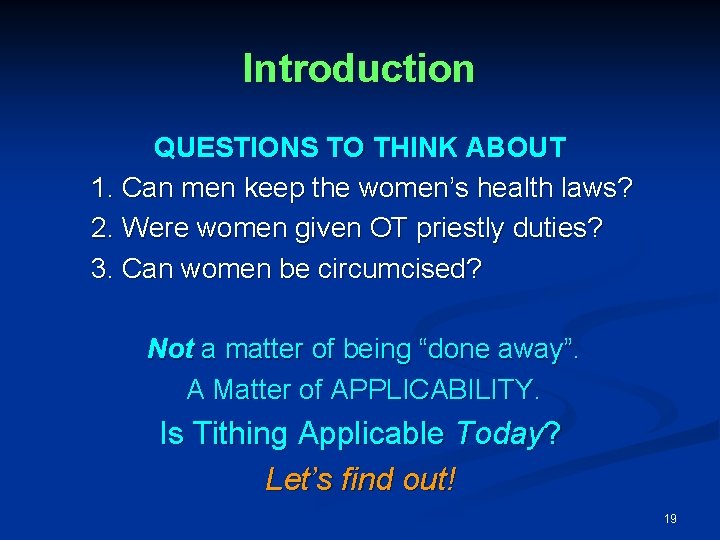 Introduction

QUESTIONS TO THINK ABOUT

1. Can men keep the women's health laws?
2. Were women given OT priestly duties?
3. Can women be circumcised?

Not a matter of being "done away".
A Matter of APPLICABILITY.
Is Tithing Applicable Today?
Let's find out!

19